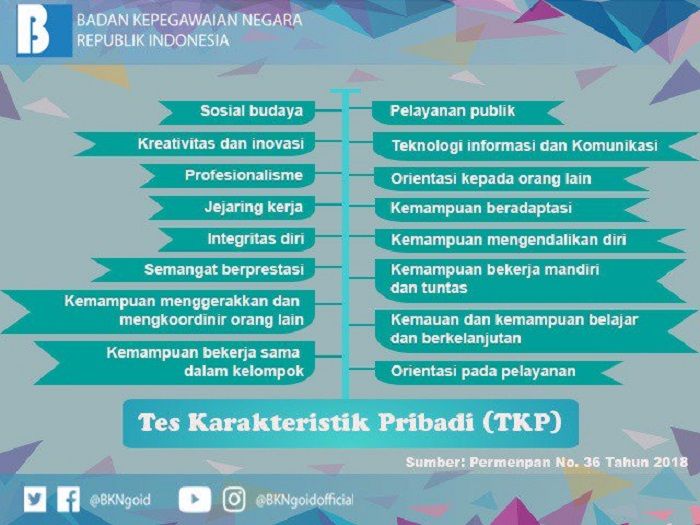 BADAN KEPEGAWAIAN NEGARA
REPUBLIK INDONESIA

Sosial budaya

Kreativitas dan inovasi

Profesionalisme

Jejaring kerja

Integritas diri

Semangat berprestasi

Kemampuan menggerakkan dan mengkoordinir orang lain

Kemampuan bekerja sama dalam kelompok

Pelayanan publik

Teknologi informasi dan Komunikasi

Orientasi kepada orang lain

Kemampuan beradaptasi

Kemampuan mengendalikan diri

Kemampuan bekerja mandiri dan tuntas

Kemauan dan kemampuan belajar dan berkelanjutan

Orientasi pada pelayanan

Tes Karakteristik Pribadi (TKP)

Sumber: Permenpan No. 36 Tahun 2018

@BKNgoid @BKNgoidofficial